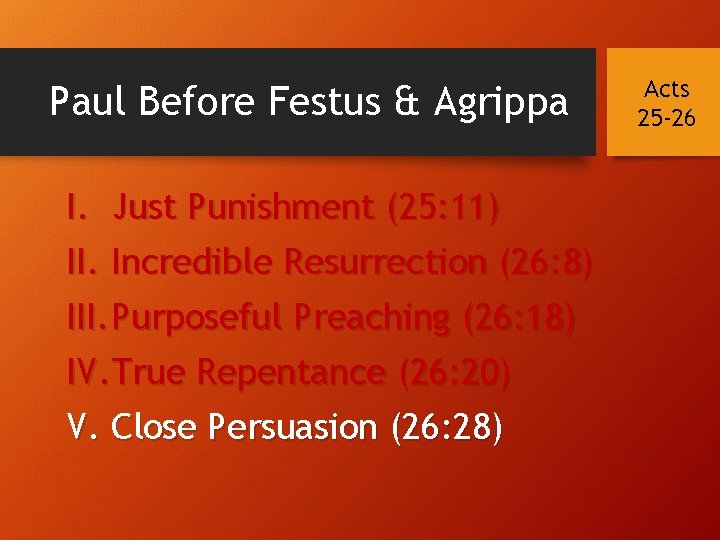 Paul Before Festus & Agrippa

Acts 25-26

I. Just Punishment (25:11)
II. Incredible Resurrection (26:8)
III. Purposeful Preaching (26:18)
IV. True Repentance (26:20)
V. Close Persuasion (26:28)